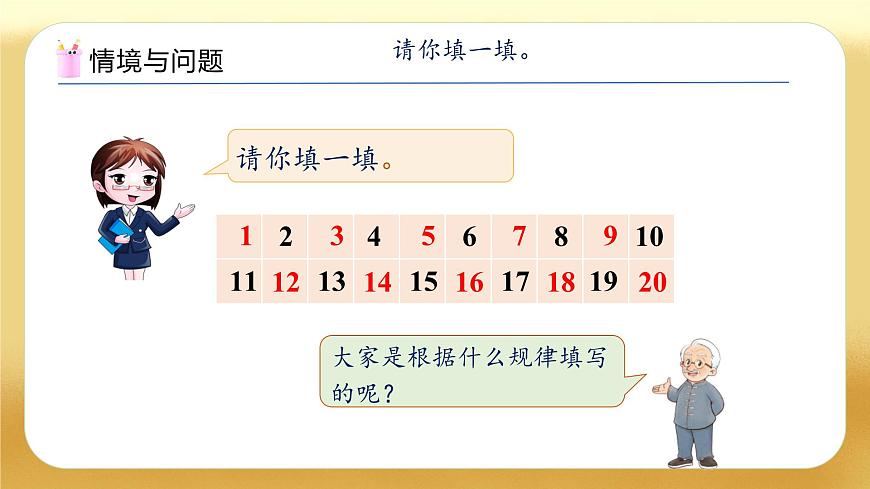 情境与问题

请你填一填。

请你填一填。

| 1 | 2 | 3 | 4 | 5 | 6 | 7 | 8 | 9 | 10 |
|---|---|---|---|---|---|---|---|---|---|
| 11 | 12 | 13 | 14 | 15 | 16 | 17 | 18 | 19 | 20 |

大家是根据什么规律填写的呢？